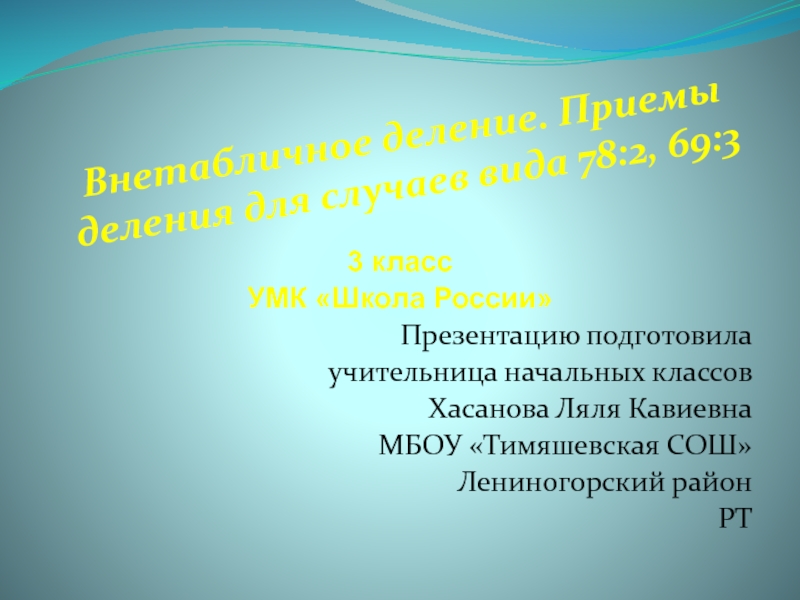 Внетабличное деление. Приемы деления для случаев вида 78:2, 69:3

3 класс
УМК «Школа России»

Презентацию подготовила
учительница начальных классов
Хасанова Ляля Кавиевна
МБОУ «Тимяшевская СОШ»
Лениногорский район
РТ